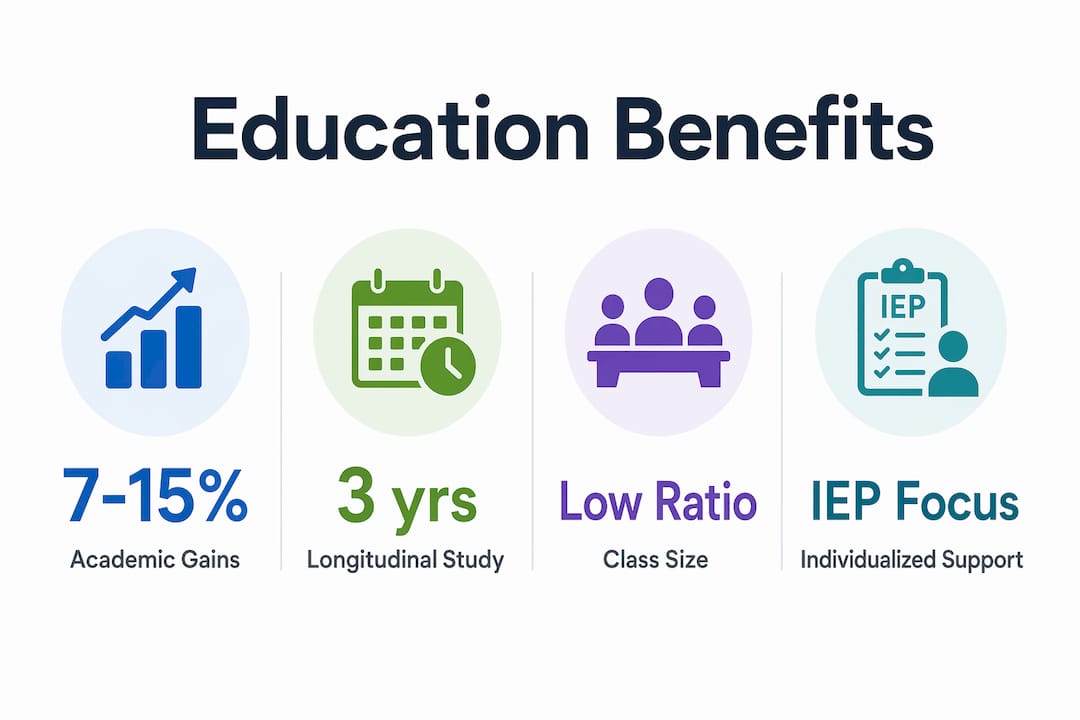 Education Benefits

7-15%
Academic Gains

3 yrs
Longitudinal Study

Low Ratio
Class Size

IEP
IEP Focus
Individualized Support